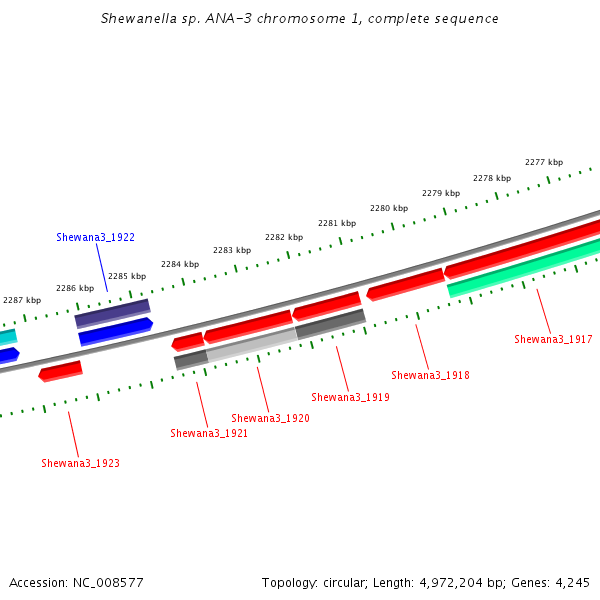 Shewanella sp. ANA-3 chromosome 1, complete sequence

2277 kbp
2278 kbp
2279 kbp
2280 kbp
2281 kbp
2282 kbp
2283 kbp
2284 kbp
2285 kbp
2286 kbp
2287 kbp

Shewana3_1922

Shewana3_1917
Shewana3_1918
Shewana3_1919
Shewana3_1920
Shewana3_1921
Shewana3_1923

Accession: NC_008577

Topology: circular; Length: 4,972,204 bp; Genes: 4,245